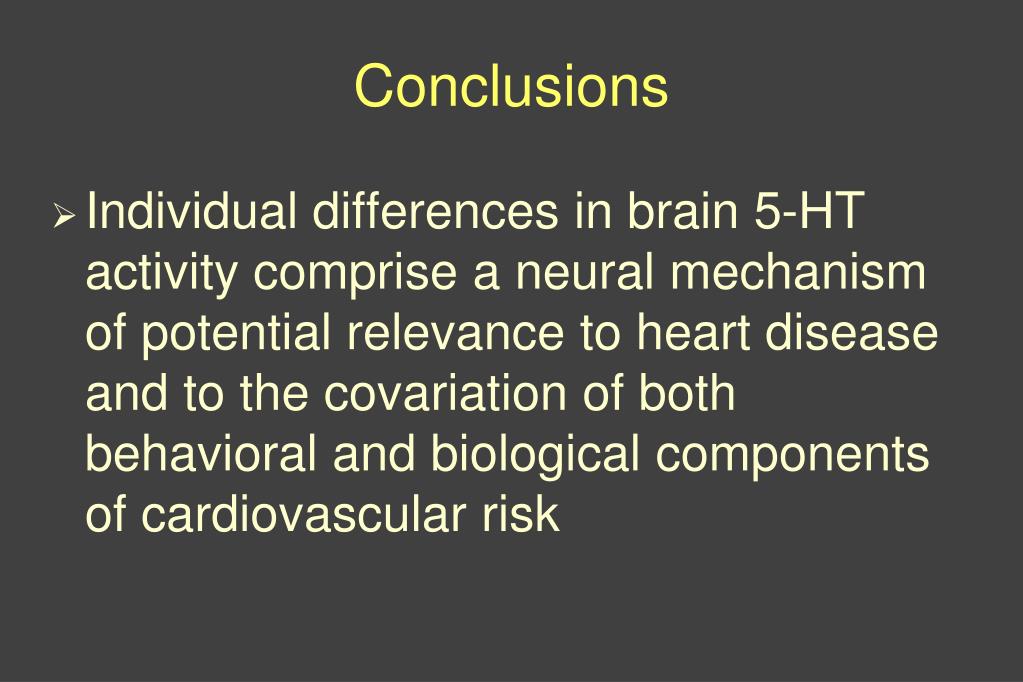 Conclusions

➢ Individual differences in brain 5-HT activity comprise a neural mechanism of potential relevance to heart disease and to the covariation of both behavioral and biological components of cardiovascular risk